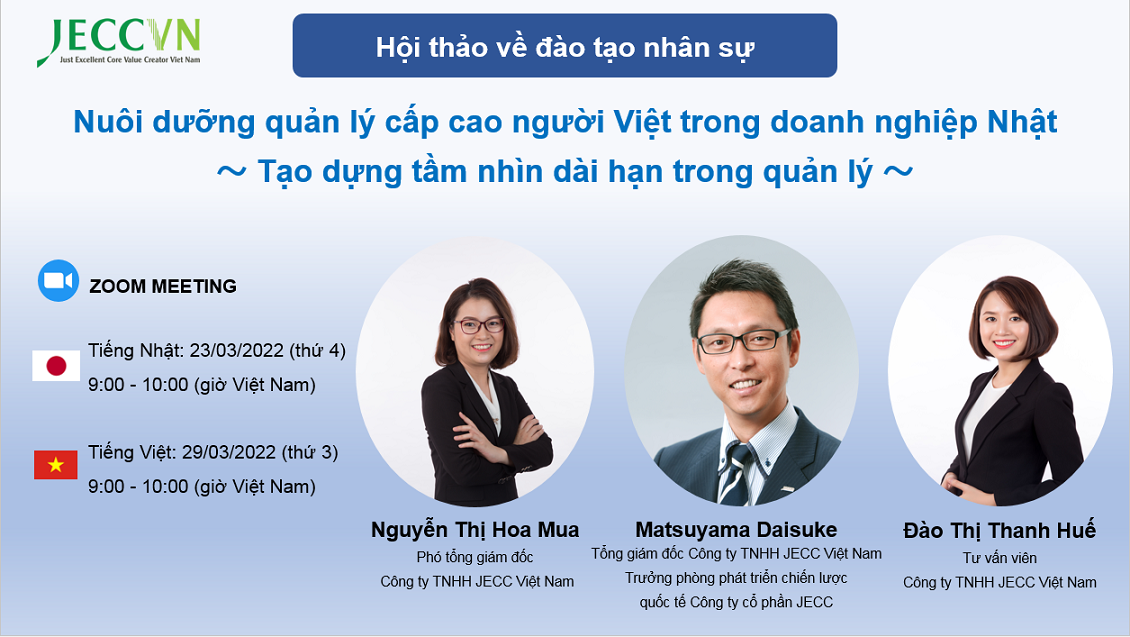 JECCVN
Just Excellent Core Value Creator Viet Nam

Hội thảo về đào tạo nhân sự

Nuôi dưỡng quản lý cấp cao người Việt trong doanh nghiệp Nhật
～ Tạo dựng tầm nhìn dài hạn trong quản lý ～

ZOOM MEETING

Tiếng Nhật: 23/03/2022 (thứ 4)
9:00 - 10:00 (giờ Việt Nam)

Tiếng Việt: 29/03/2022 (thứ 3)
9:00 - 10:00 (giờ Việt Nam)

Nguyễn Thị Hoa Mua
Phó tổng giám đốc
Công ty TNHH JECC Việt Nam

Matsuyama Daisuke
Tổng giám đốc Công ty TNHH JECC Việt Nam
Trưởng phòng phát triển chiến lược quốc tế Công ty cổ phần JECC

Đào Thị Thanh Huế
Tư vấn viên
Công ty TNHH JECC Việt Nam